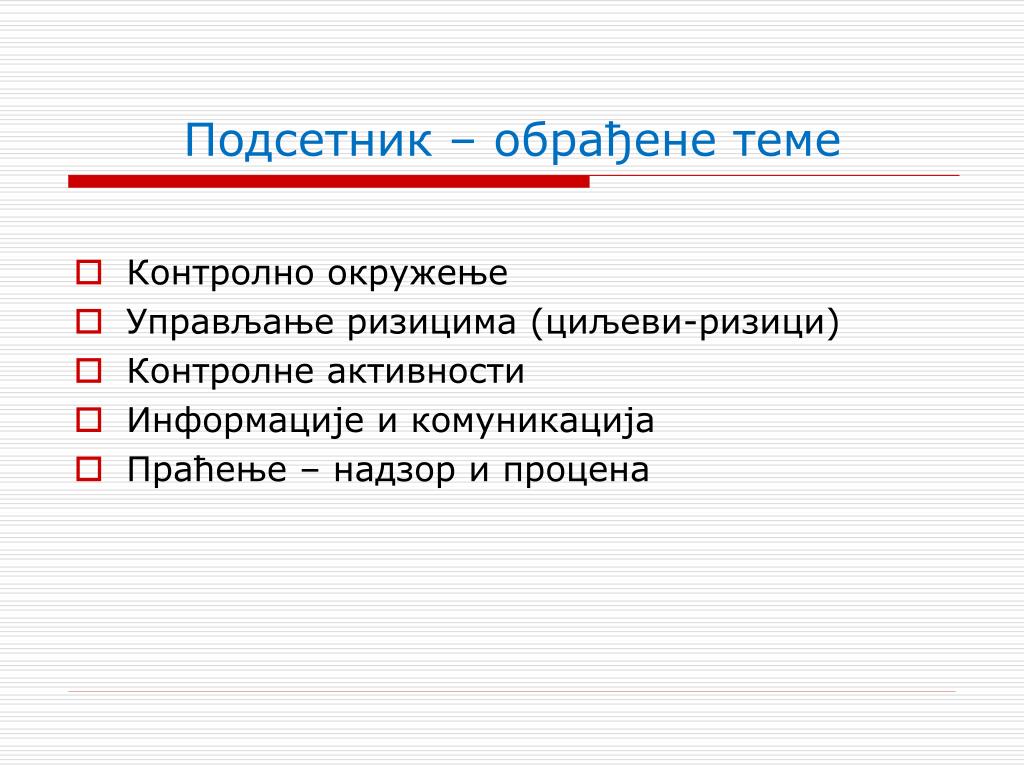 Подсетник – обрађене теме

Контролно окружење
Управљање ризицима (циљеви-ризици)
Контролне активности
Информације и комуникација
Праћење – надзор и процена